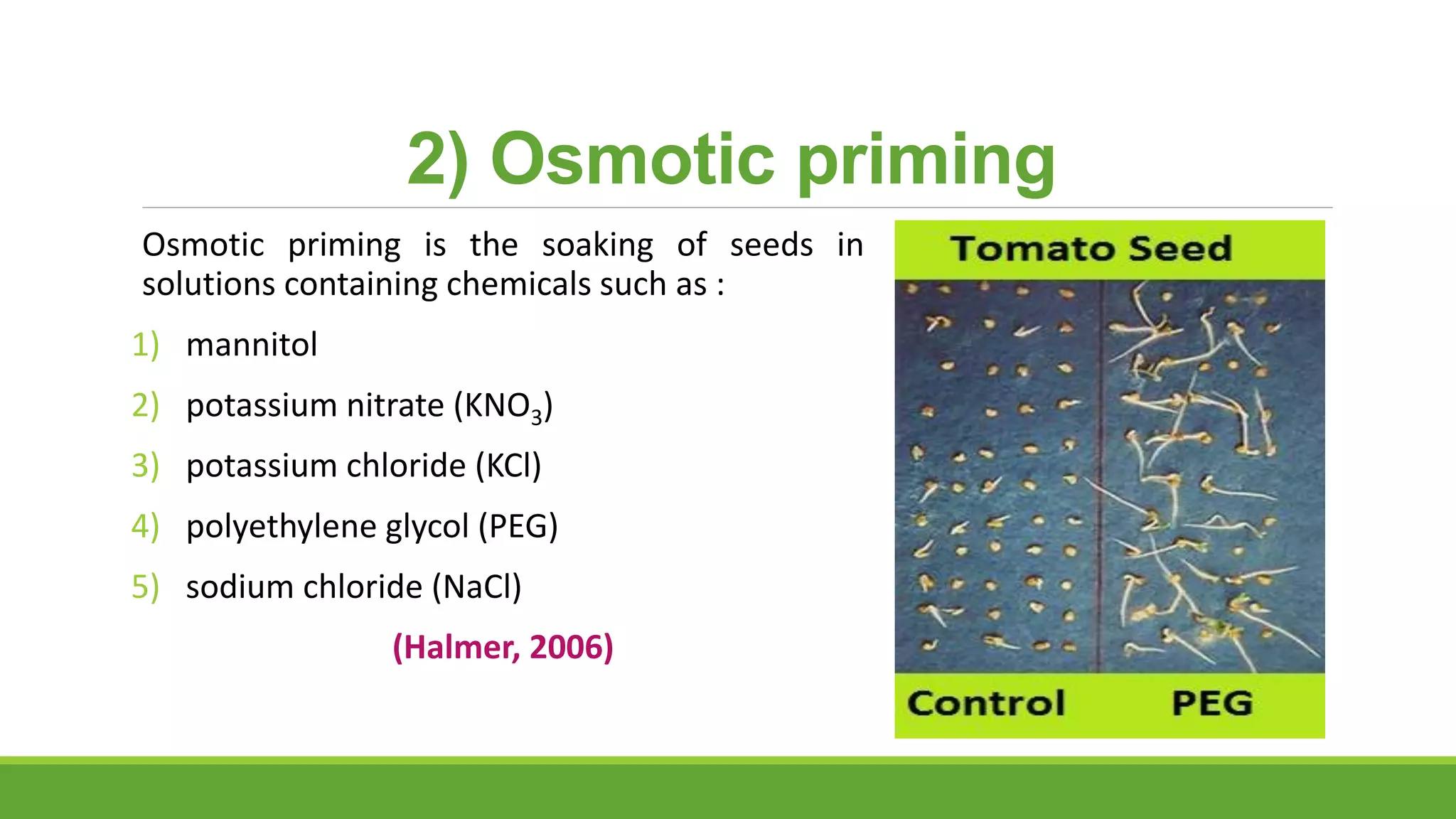 2) Osmotic priming

Osmotic priming is the soaking of seeds in solutions containing chemicals such as :

1) mannitol

2) potassium nitrate ($KNO_3$)

3) potassium chloride (KCl)

4) polyethylene glycol (PEG)

5) sodium chloride (NaCl)

(Halmer, 2006)

Tomato Seed

Control

PEG